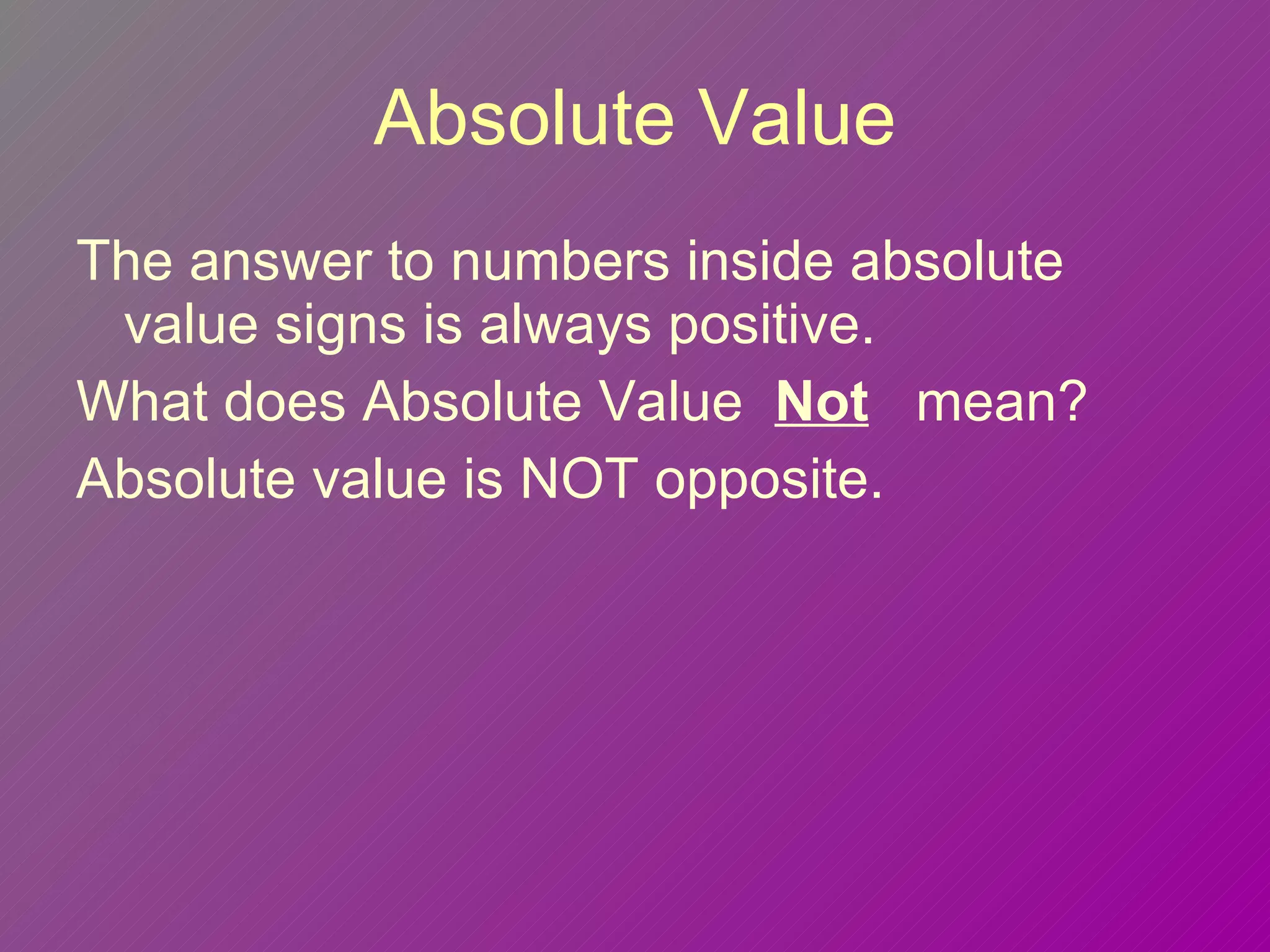 Absolute Value

The answer to numbers inside absolute value signs is always positive.

What does Absolute Value Not mean?

Absolute value is NOT opposite.